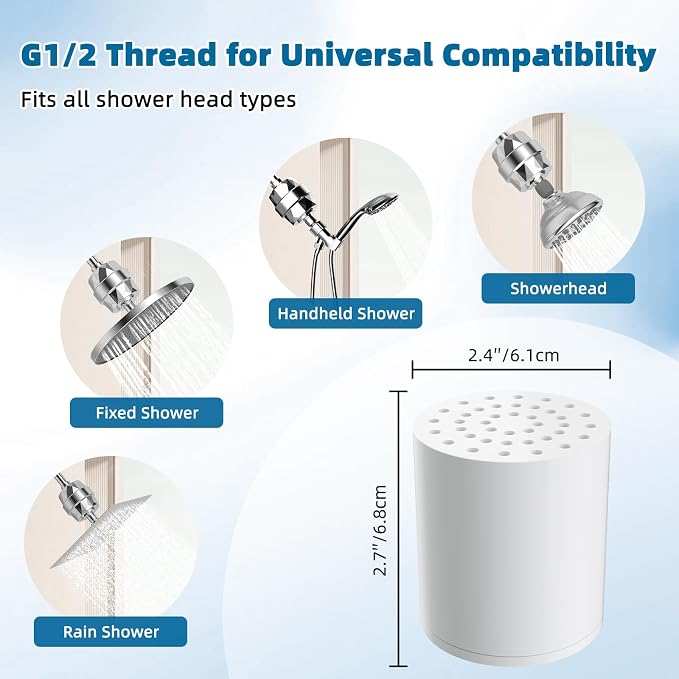 G1/2 Thread for Universal Compatibility

Fits all shower head types

Handheld Shower

Showerhead

Fixed Shower

Rain Shower

2.4"/6.1cm

2.7"/6.8cm